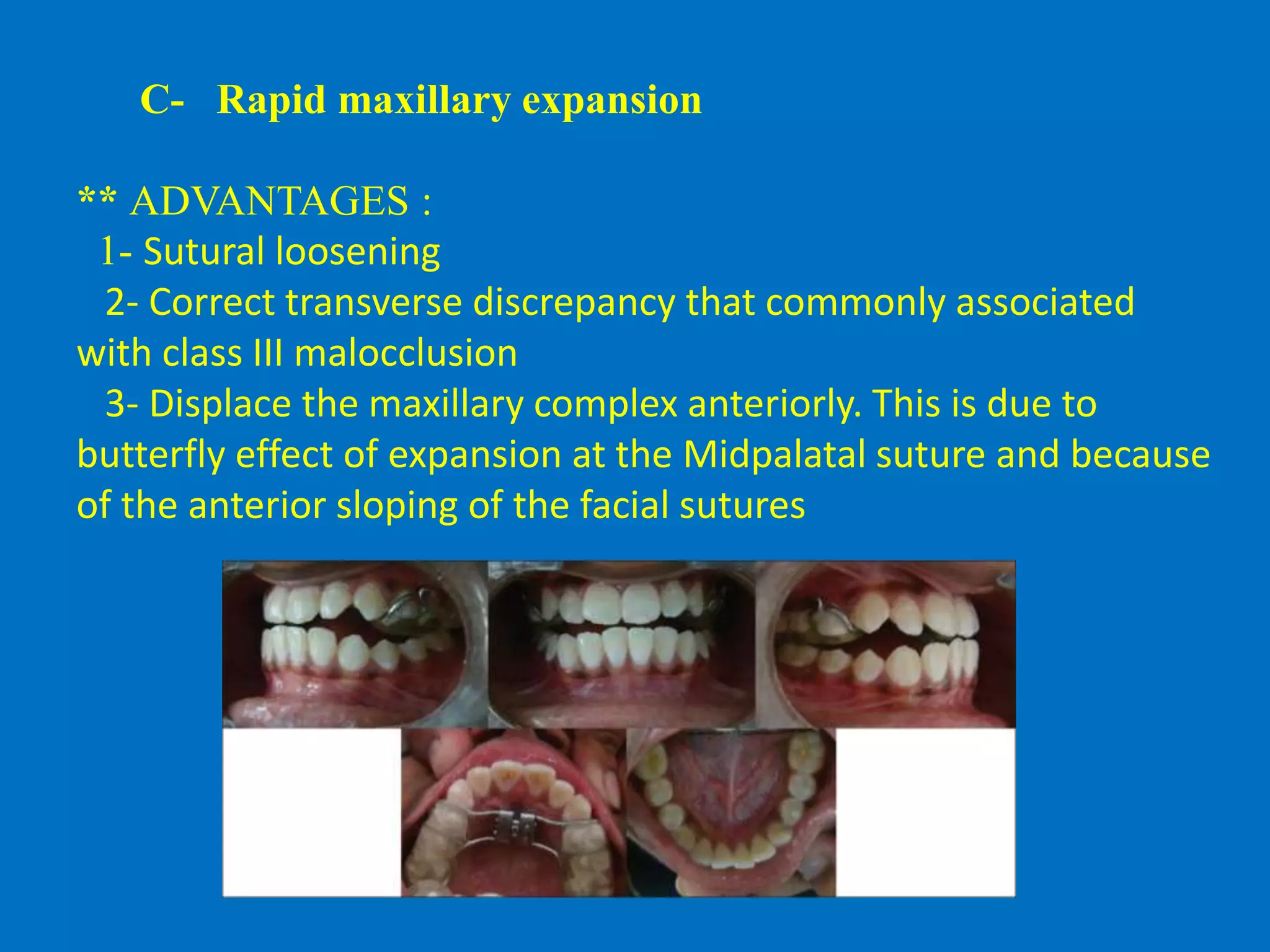 C- Rapid maxillary expansion

** ADVANTAGES :
1- Sutural loosening
2- Correct transverse discrepancy that commonly associated with class III malocclusion
3- Displace the maxillary complex anteriorly. This is due to butterfly effect of expansion at the Midpalatal suture and because of the anterior sloping of the facial sutures